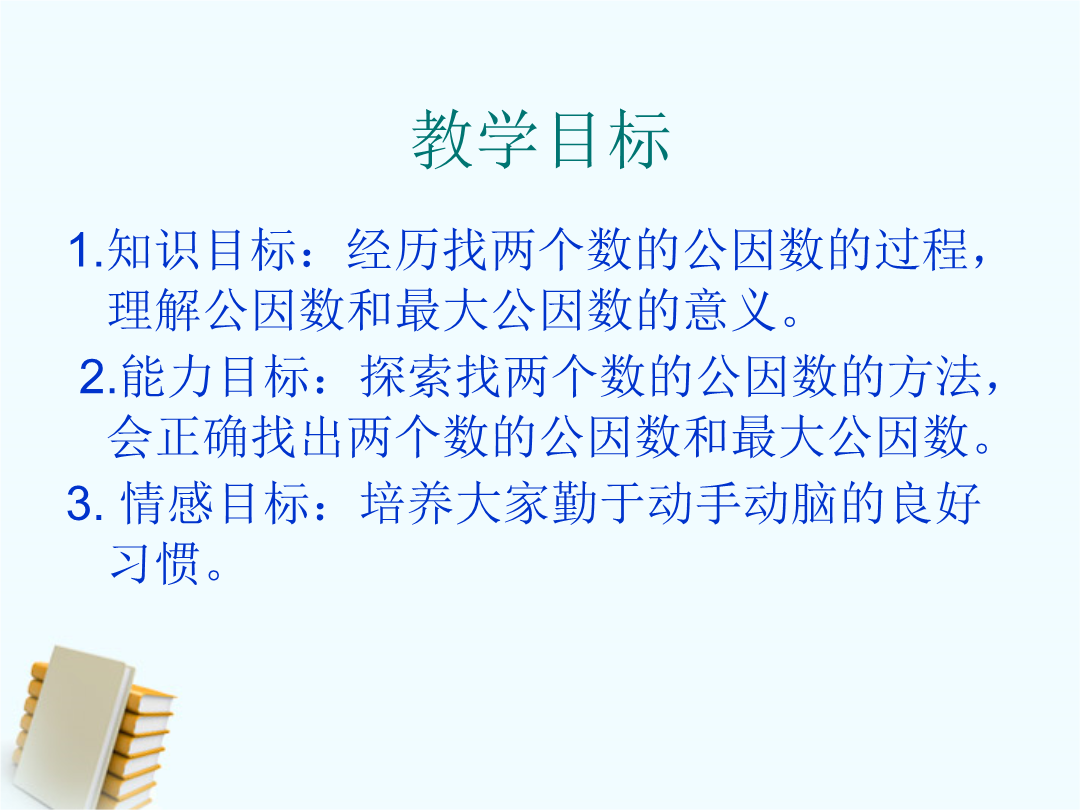 教学目标

1.知识目标：经历找两个数的公因数的过程，理解公因数和最大公因数的意义。

2.能力目标：探索找两个数的公因数的方法，会正确找出两个数的公因数和最大公因数。

3. 情感目标：培养大家勤于动手动脑的良好习惯。